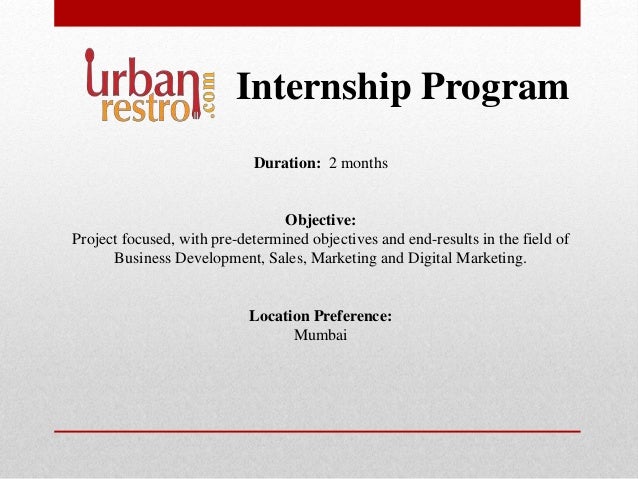 urban restro .com

Internship Program

Duration: 2 months

Objective:
Project focused, with pre-determined objectives and end-results in the field of Business Development, Sales, Marketing and Digital Marketing.

Location Preference:
Mumbai